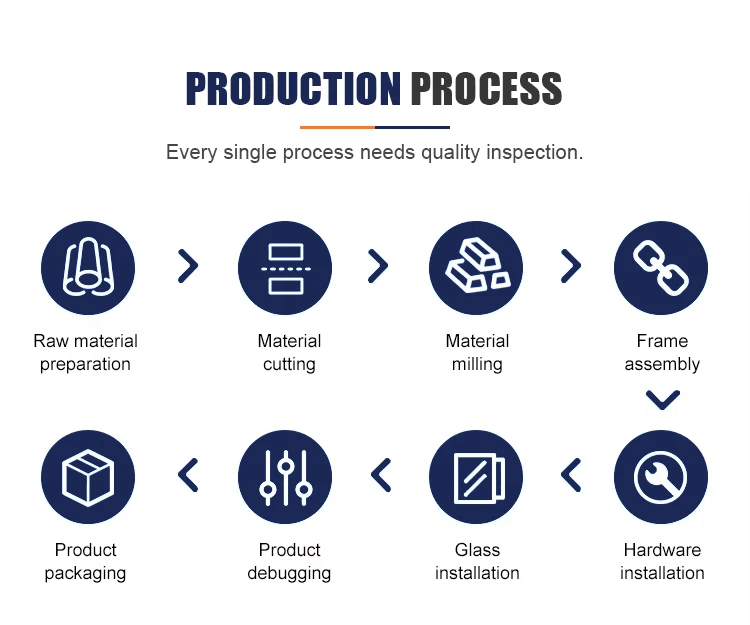 PRODUCTION PROCESS

Every single process needs quality inspection.

Raw material preparation

Material cutting

Material milling

Frame assembly

Hardware installation

Glass installation

Product debugging

Product packaging